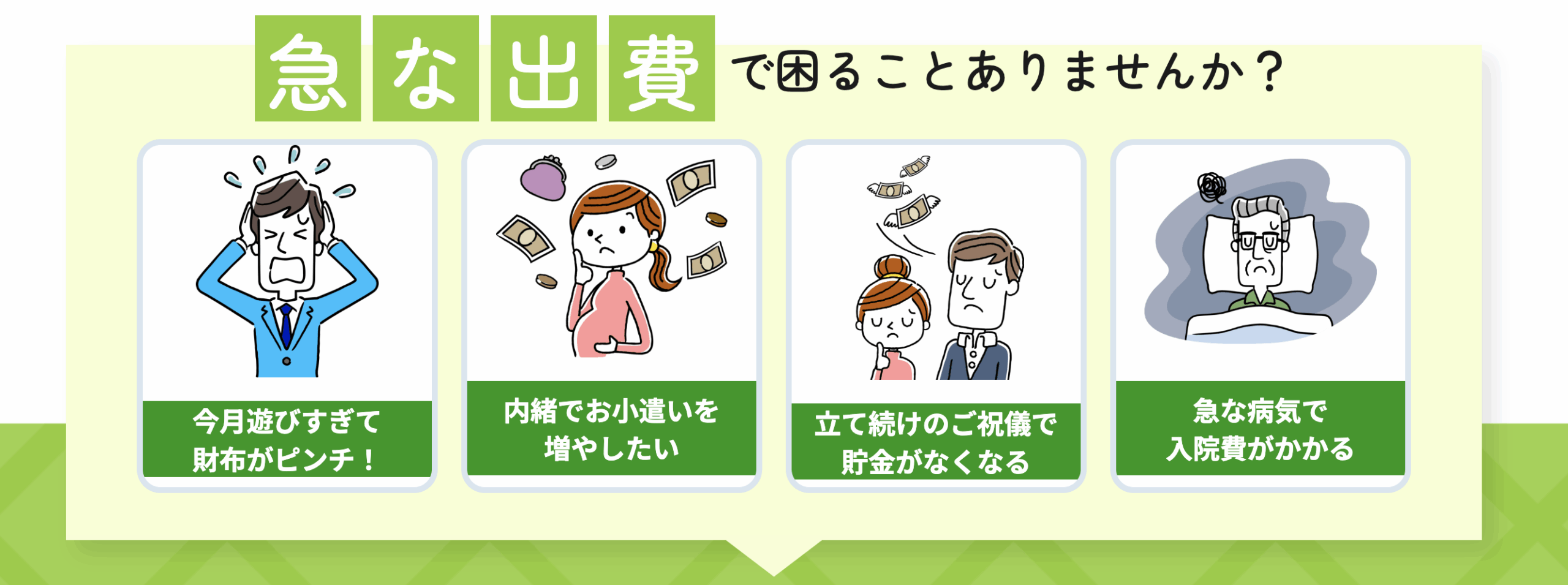 急な出費で困ることありませんか？

今月遊びすぎて財布がピンチ！

内緒でお小遣いを増やしたい

立て続けのご祝儀で貯金がなくなる

急な病気で入院費がかかる